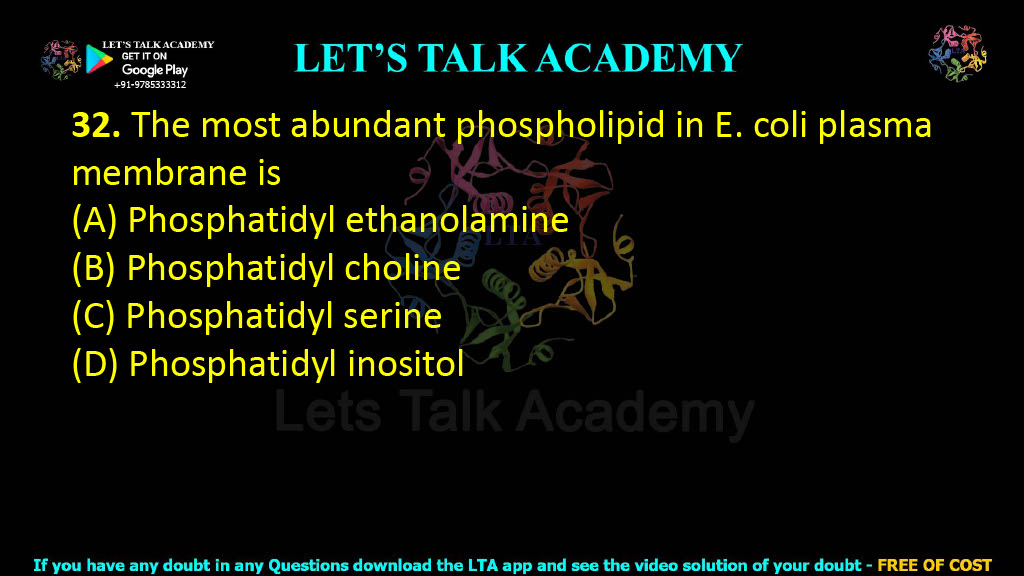 LET'S TALK ACADEMY
GET IT ON
Google Play
+91-9785333312

LET'S TALK ACADEMY

32. The most abundant phospholipid in E. coli plasma membrane is
(A) Phosphatidyl ethanolamine
(B) Phosphatidyl choline
(C) Phosphatidyl serine
(D) Phosphatidyl inositol

LTA
Lets Talk Academy

If you have any doubt in any Questions download the LTA app and see the video solution of your doubt - FREE OF COST